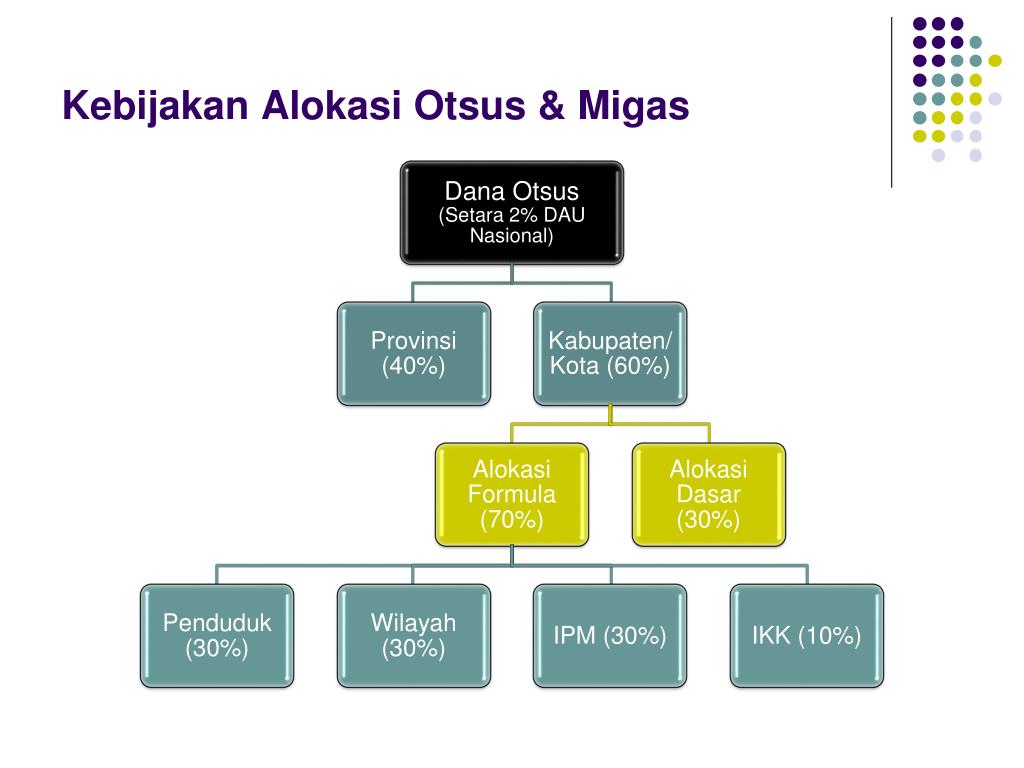 Kebijakan Alokasi Otsus & Migas

Dana Otsus
(Setara 2% DAU Nasional)

Provinsi
(40%)

Kabupaten/
Kota (60%)

Alokasi
Formula
(70%)

Alokasi
Dasar
(30%)

Penduduk
(30%)

Wilayah
(30%)

IPM (30%)

IKK (10%)